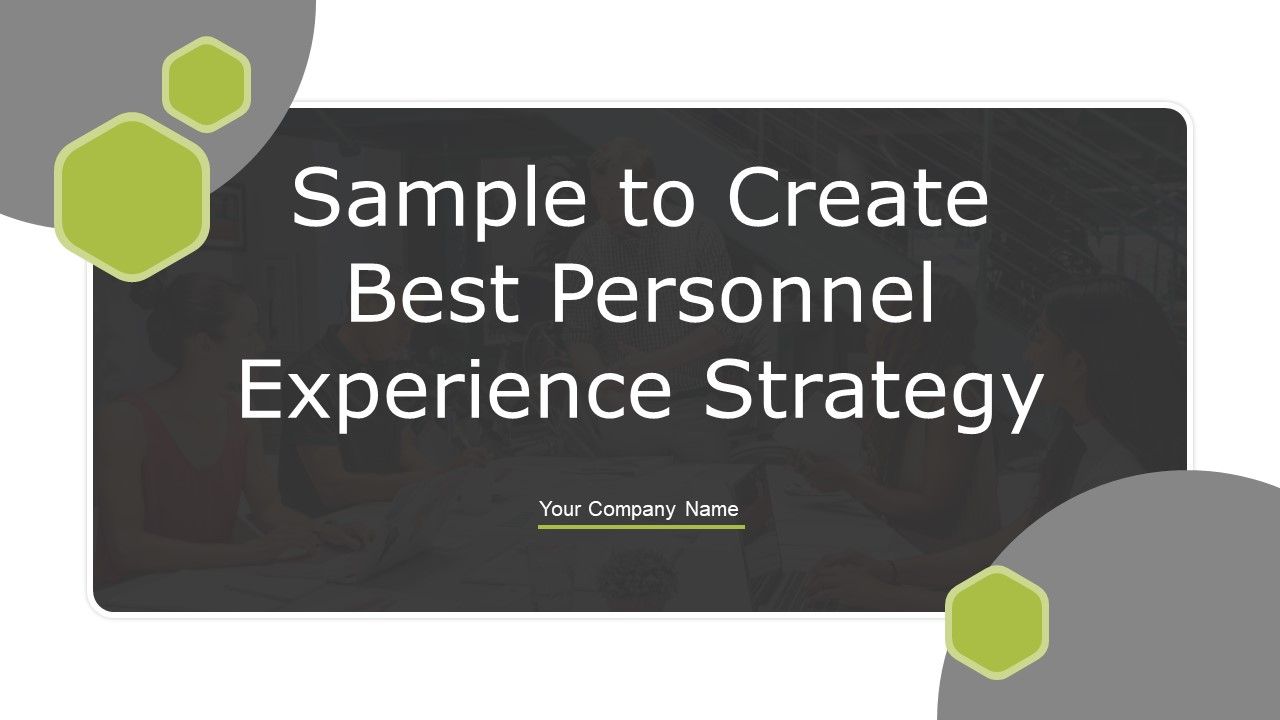 Sample to Create Best Personnel Experience Strategy

Your Company Name